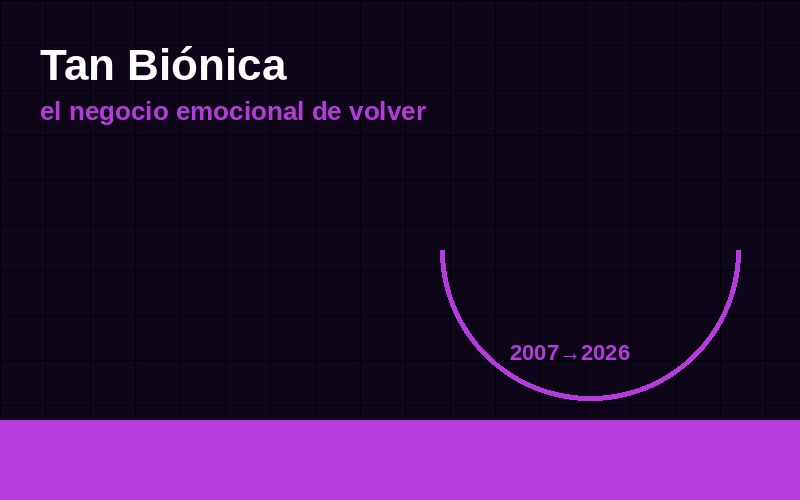 Tan Biónica

el negocio emocional de volver

2007→2026